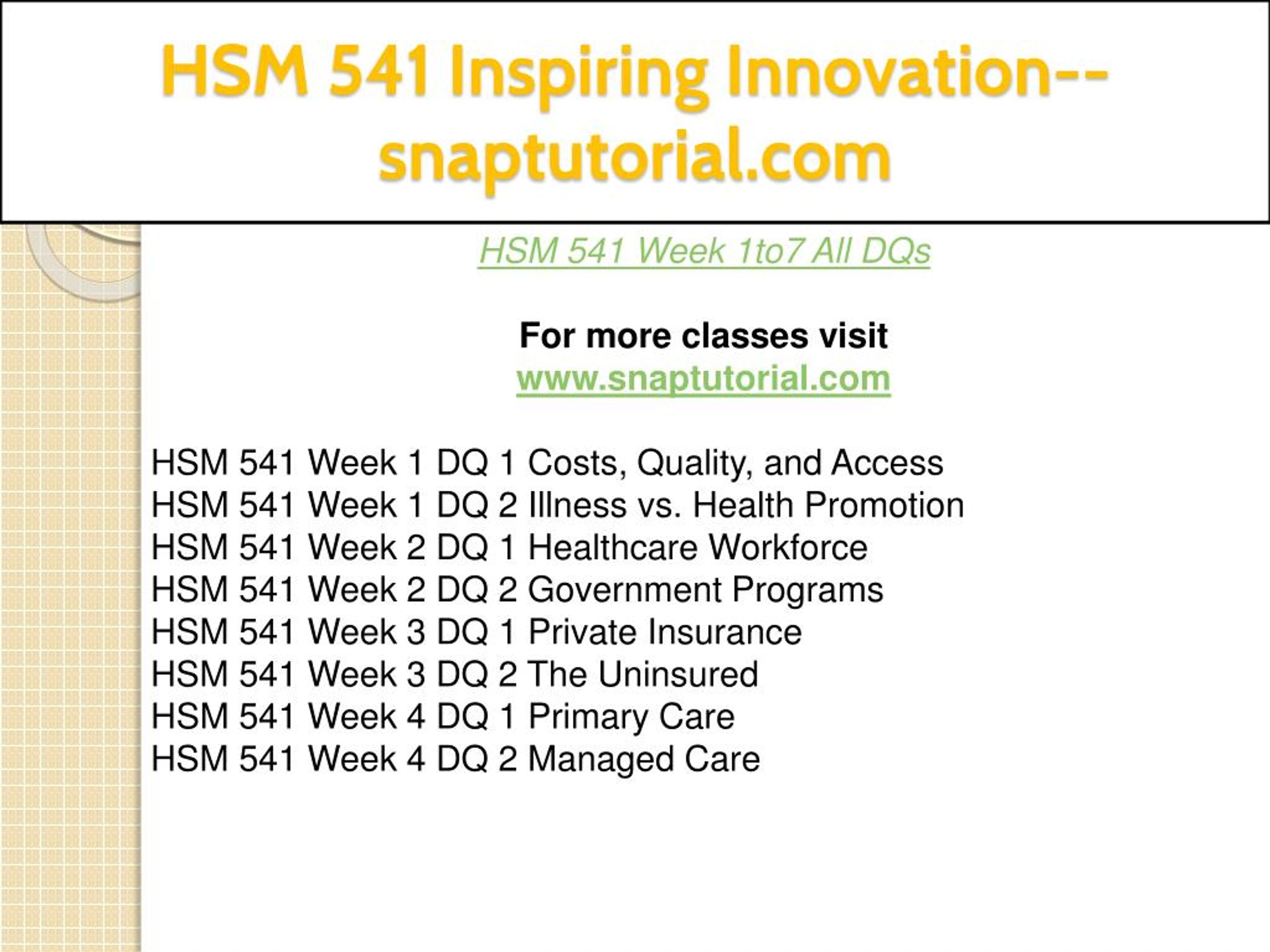 HSM 541 Inspiring Innovation--snaptutorial.com

HSM 541 Week 1to7 All DQs

For more classes visit
www.snaptutorial.com

HSM 541 Week 1 DQ 1 Costs, Quality, and Access
HSM 541 Week 1 DQ 2 Illness vs. Health Promotion
HSM 541 Week 2 DQ 1 Healthcare Workforce
HSM 541 Week 2 DQ 2 Government Programs
HSM 541 Week 3 DQ 1 Private Insurance
HSM 541 Week 3 DQ 2 The Uninsured
HSM 541 Week 4 DQ 1 Primary Care
HSM 541 Week 4 DQ 2 Managed Care